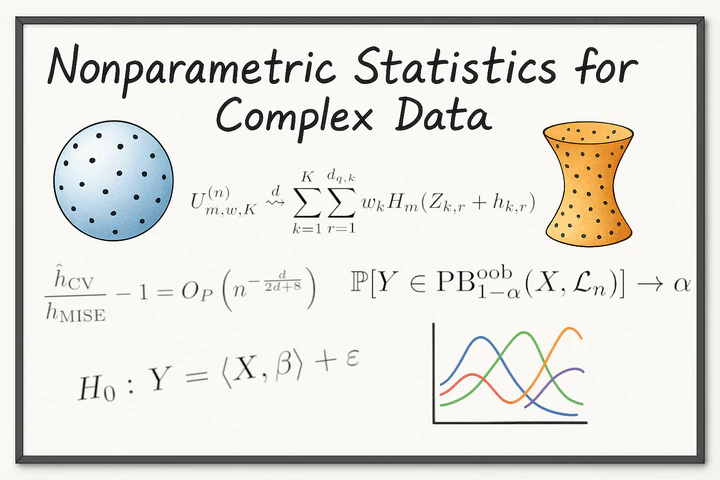 Nonparametric Statistics for Complex Data

$U_{m,w,K}^{(n)} \overset{d}{\rightsquigarrow} \sum_{k=1}^{K} \sum_{r=1}^{d_{q,k}} w_k H_m(Z_{k,r} + h_{k,r})$

$\frac{\hat{h}_{\mathrm{CV}}}{h_{\mathrm{MISE}}} - 1 = O_P\left(n^{-\frac{d}{2d+8}}\right)$

$\mathbb{P}[Y \in \mathrm{PB}_{1-\alpha}^{\mathrm{oob}}(X, \mathcal{L}_n)] \to \alpha$

$H_0 : Y = \langle X, \beta \rangle + \varepsilon$